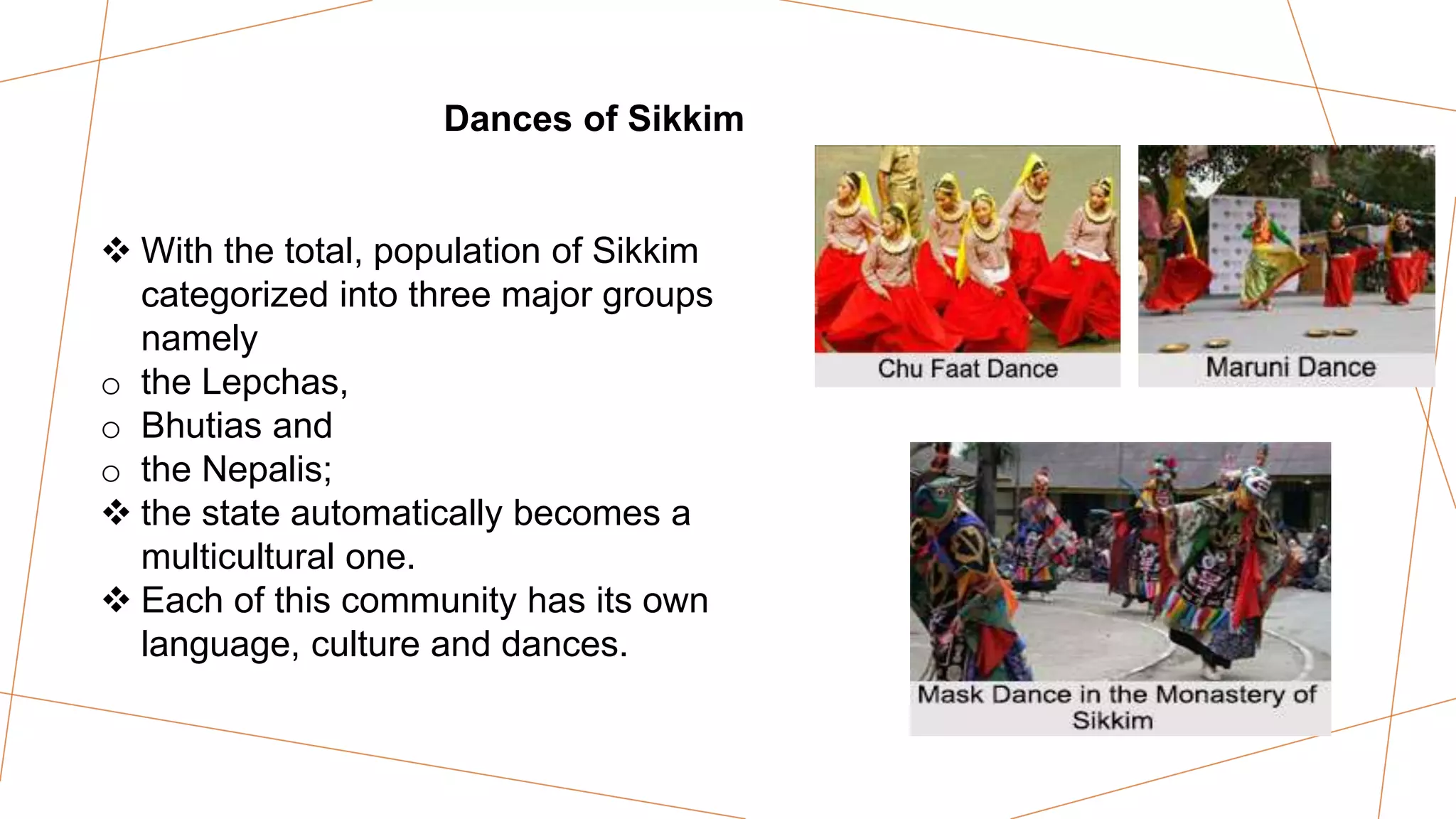 Dances of Sikkim

❖ With the total, population of Sikkim categorized into three major groups namely
○ the Lepchas,
○ Bhutias and
○ the Nepalis;
❖ the state automatically becomes a multicultural one.
❖ Each of this community has its own language, culture and dances.

Chu Faat Dance

Maruni Dance

Mask Dance in the Monastery of Sikkim